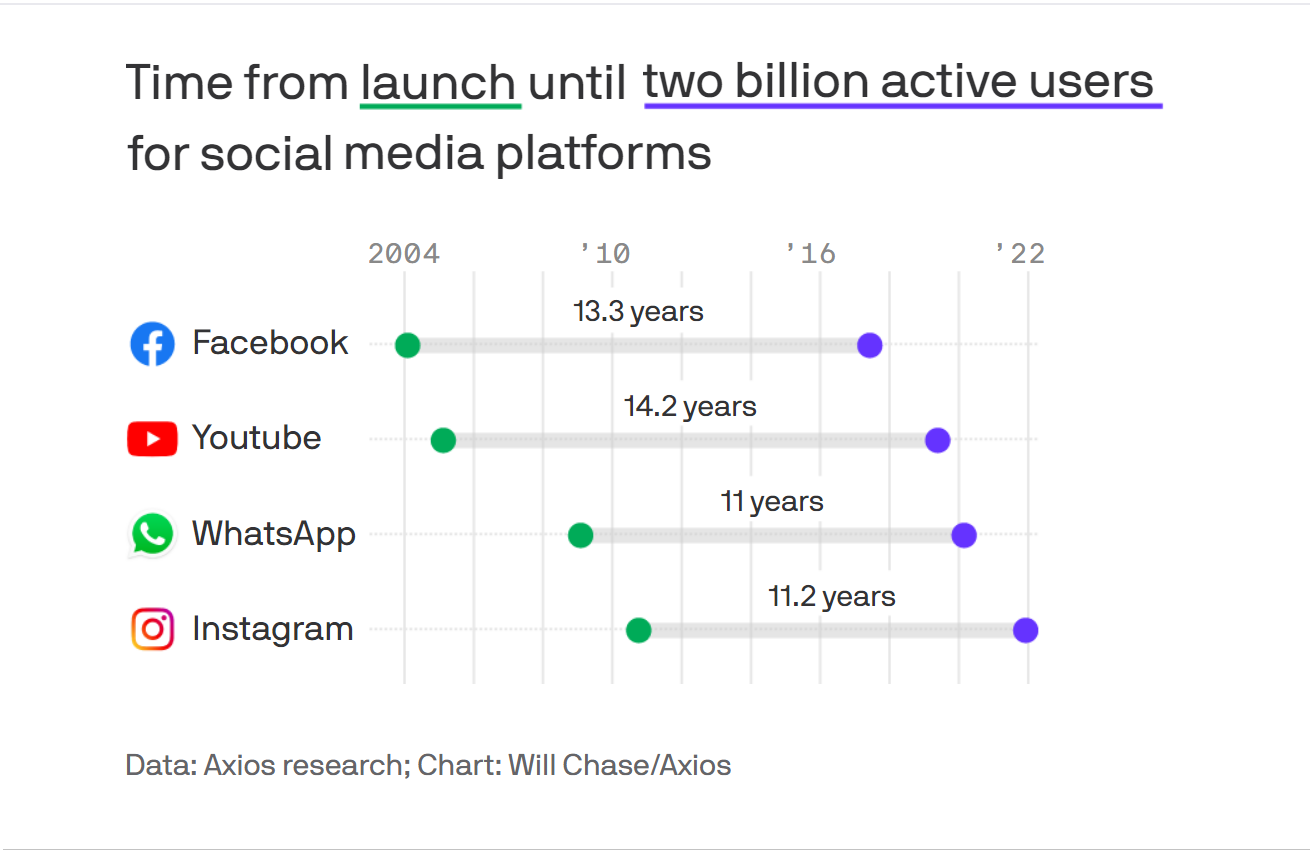 Time from launch until two billion active users for social media platforms

2004 '10 '16 '22

Facebook
13.3 years

Youtube
14.2 years

WhatsApp
11 years

Instagram
11.2 years

Data: Axios research; Chart: Will Chase/Axios